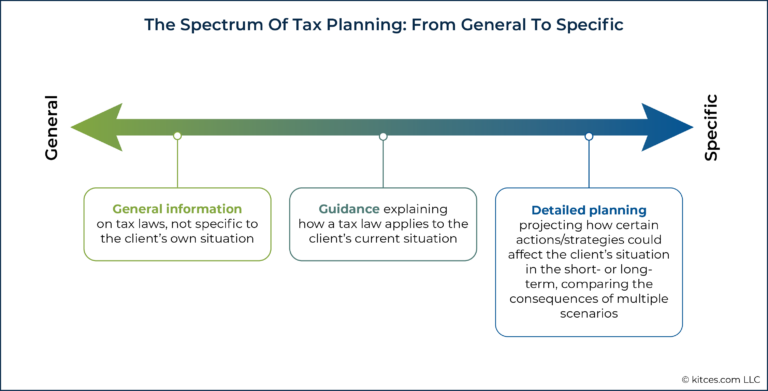 The Spectrum Of Tax Planning: From General To Specific

General

Specific

General information on tax laws, not specific to the client's own situation

Guidance explaining how a tax law applies to the client's current situation

Detailed planning projecting how certain actions/strategies could affect the client's situation in the short- or long-term, comparing the consequences of multiple scenarios

© kitces.com LLC